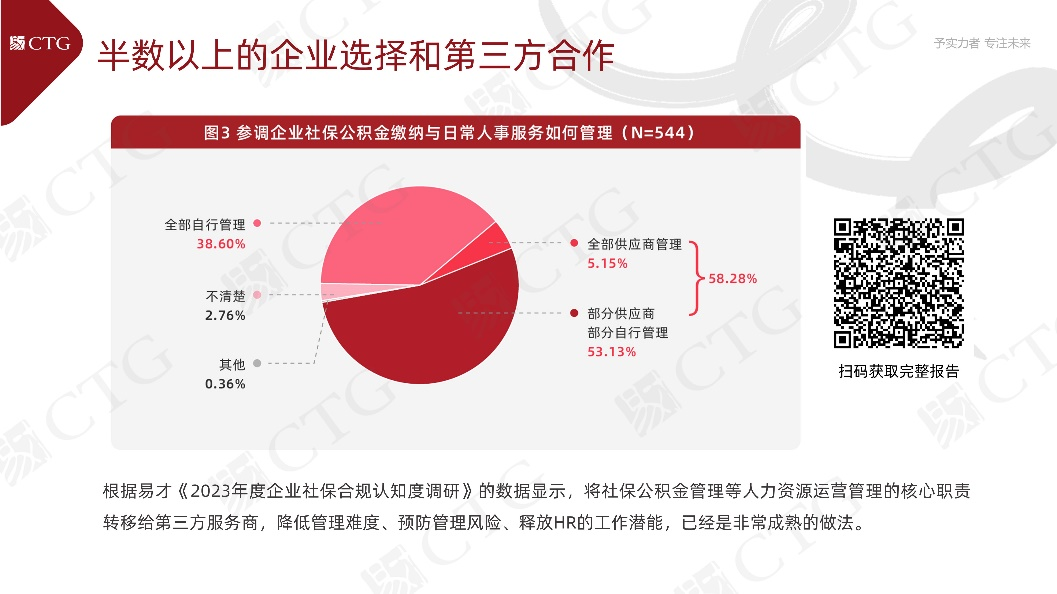 CTG

半数以上的企业选择和第三方合作

予实力者 专注未来

图3 参调企业社保公积金缴纳与日常人事服务如何管理（N=544）

全部自行管理
38.60%

不清楚
2.76%

其他
0.36%

全部供应商管理
5.15%

部分供应商
部分自行管理
53.13%

58.28%

扫码获取完整报告

根据易才《2023年度企业社保合规认知度调研》的数据显示，将社保公积金管理等人力资源运营管理的核心职责转移给第三方服务商，降低管理难度、预防管理风险、释放HR的工作潜能，已经是非常成熟的做法。